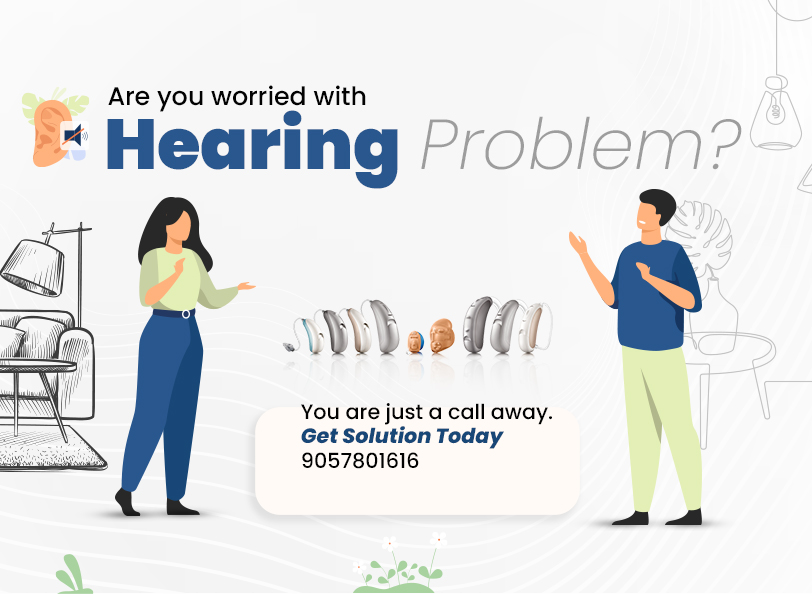 Are you worried with
Hearing Problem?

You are just a call away.
Get Solution Today
9057801616